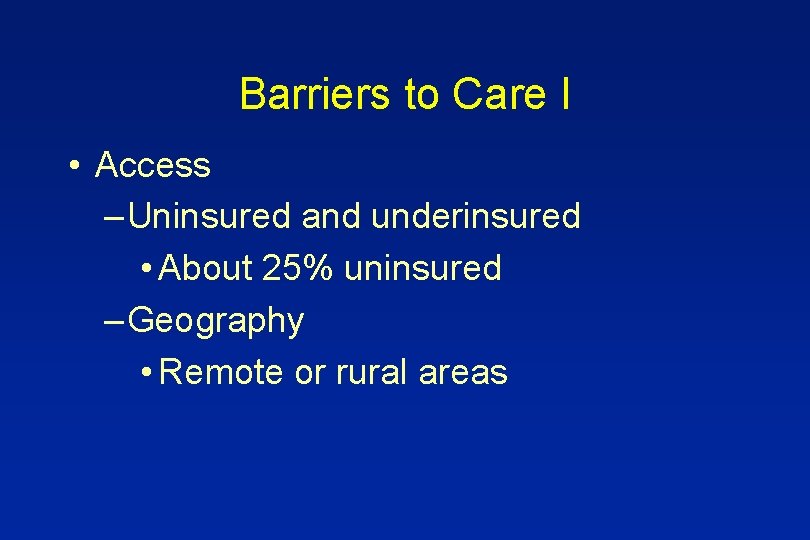 Barriers to Care I

• Access

– Uninsured and underinsured

• About 25% uninsured

– Geography

• Remote or rural areas